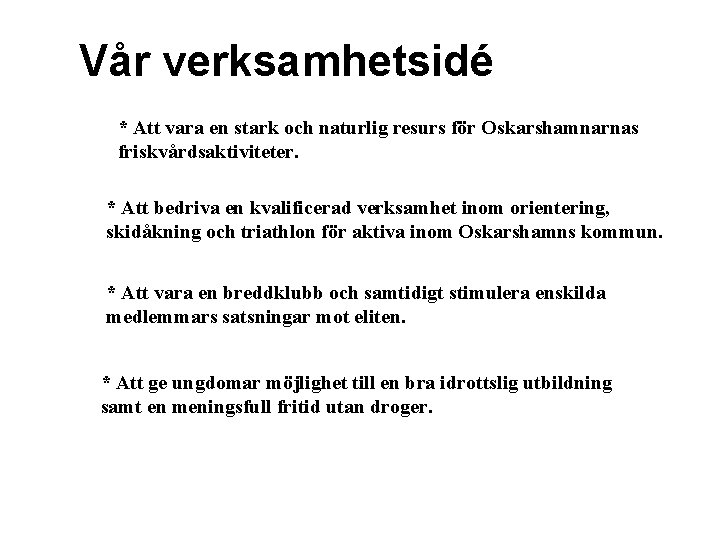 Vår verksamhetsidé

* Att vara en stark och naturlig resurs för Oskarshamnarnas friskvårdsaktiviteter.

* Att bedriva en kvalificerad verksamhet inom orientering, skidåkning och triathlon för aktiva inom Oskarshamns kommun.

* Att vara en breddklubb och samtidigt stimulera enskilda medlemmars satsningar mot eliten.

* Att ge ungdomar möjlighet till en bra idrottslig utbildning samt en meningsfull fritid utan droger.